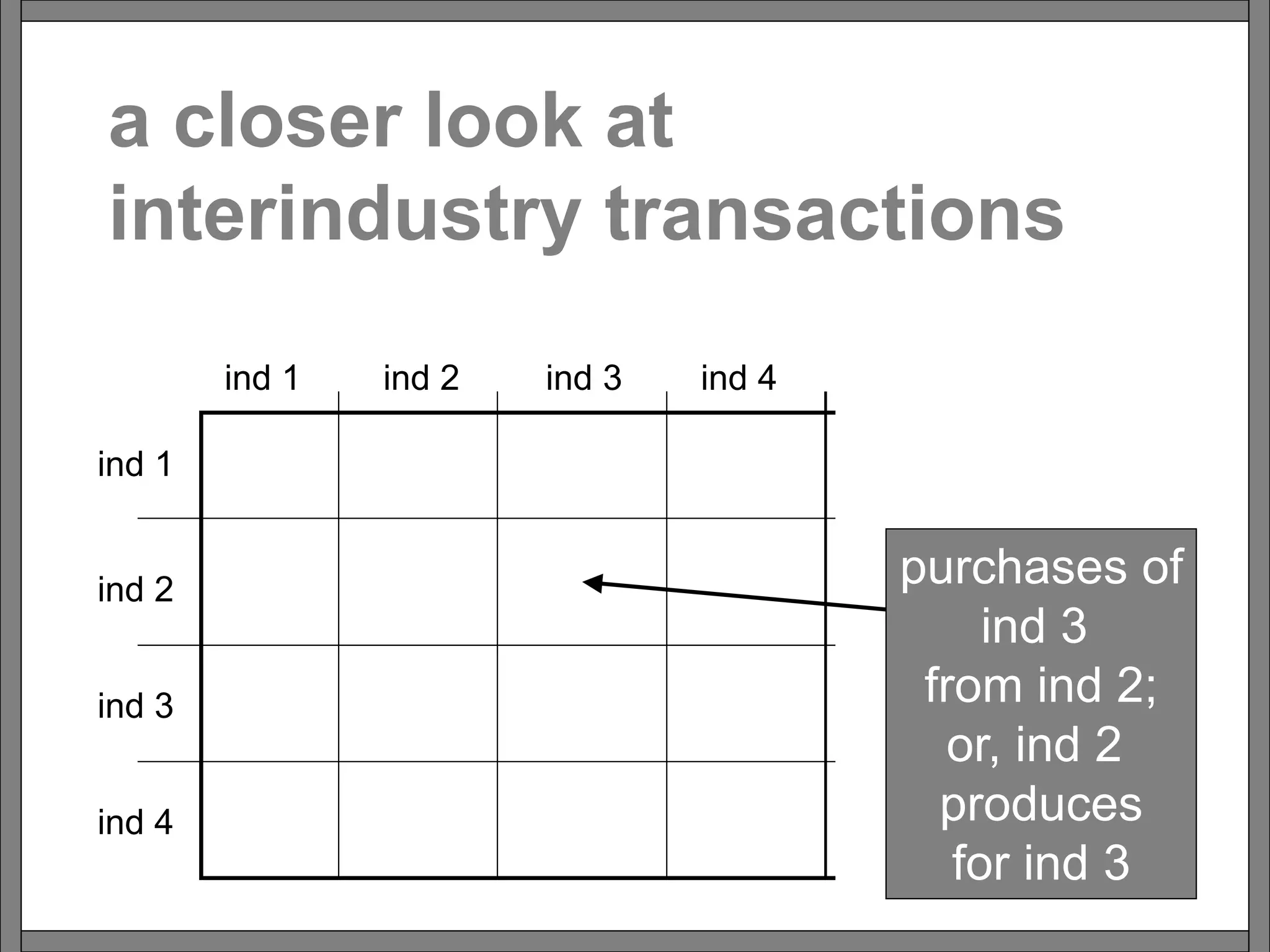 a closer look at interindustry transactions

|  | ind 1 | ind 2 | ind 3 | ind 4 |
|---|---|---|---|---|
| ind 1 |  |  |  |  |
| ind 2 |  |  |  |  |
| ind 3 |  |  |  |  |
| ind 4 |  |  |  |  |

purchases of ind 3 from ind 2; or, ind 2 produces for ind 3